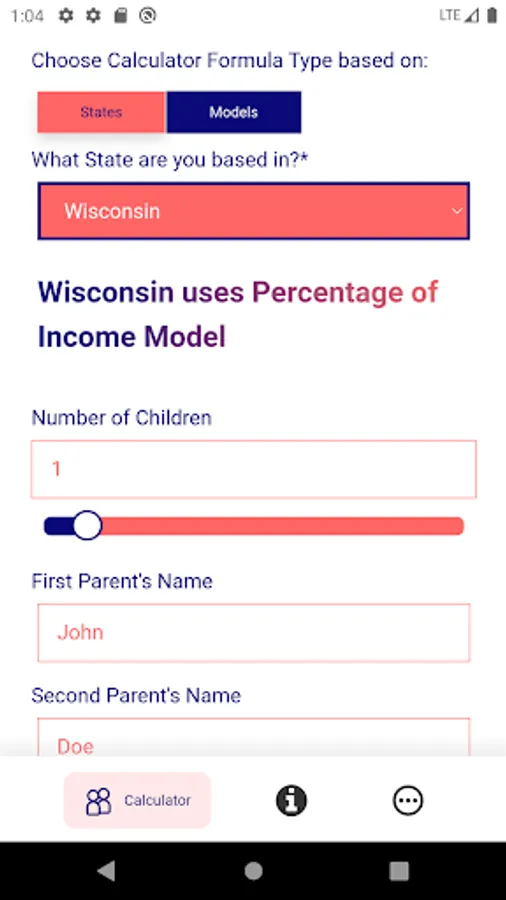 1:04

LTE

Choose Calculator Formula Type based on:

States

Models

What State are you based in?*

Wisconsin

Wisconsin uses Percentage of Income Model

Number of Children

1

First Parent's Name

John

Second Parent's Name

Doe

Calculator